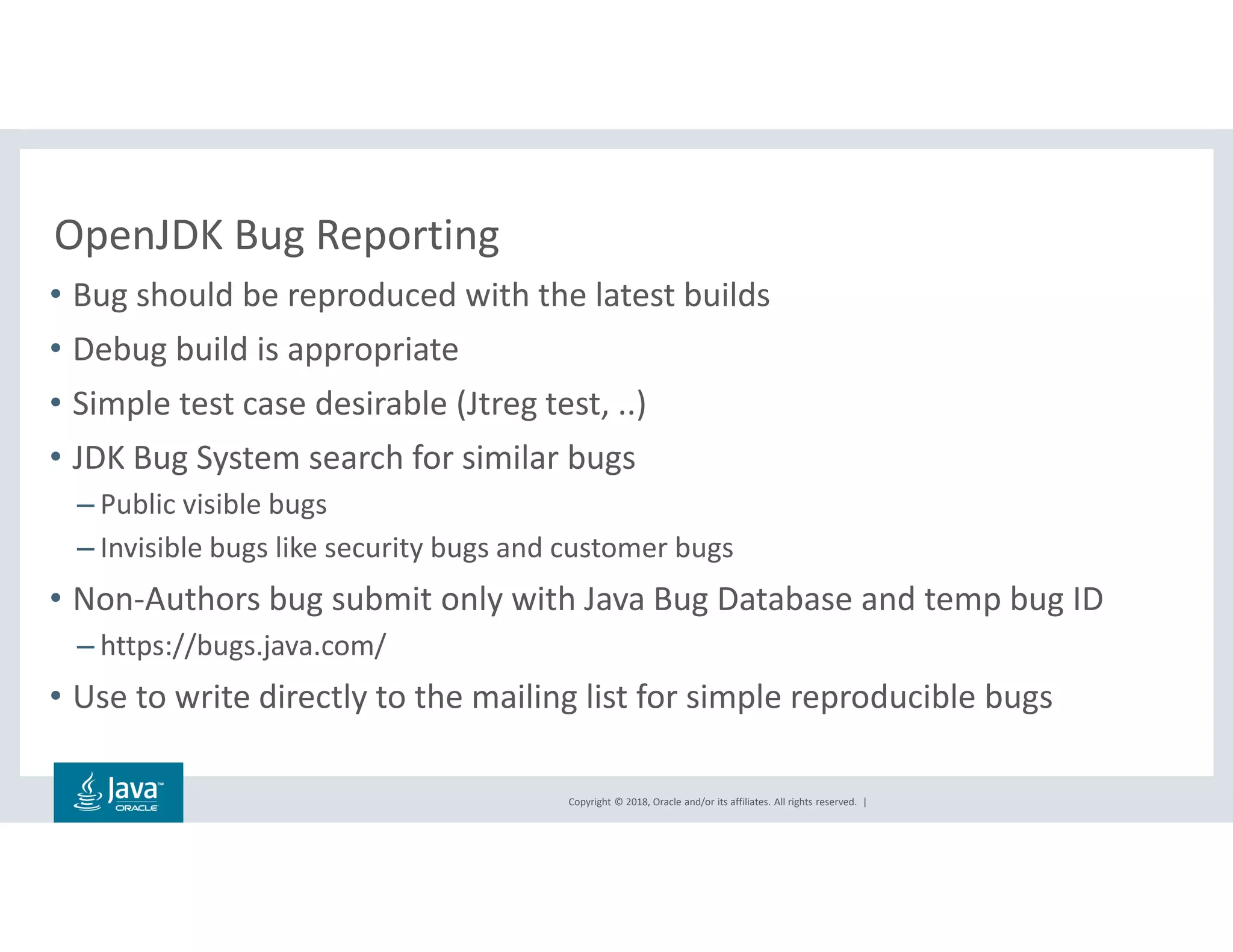 OpenJDK Bug Reporting

• Bug should be reproduced with the latest builds
• Debug build is appropriate
• Simple test case desirable (Jtreg test, ..)
• JDK Bug System search for similar bugs
– Public visible bugs
– Invisible bugs like security bugs and customer bugs
• Non-Authors bug submit only with Java Bug Database and temp bug ID
– https://bugs.java.com/
• Use to write directly to the mailing list for simple reproducible bugs

Java™ ORACLE

Copyright © 2018, Oracle and/or its affiliates. All rights reserved. |